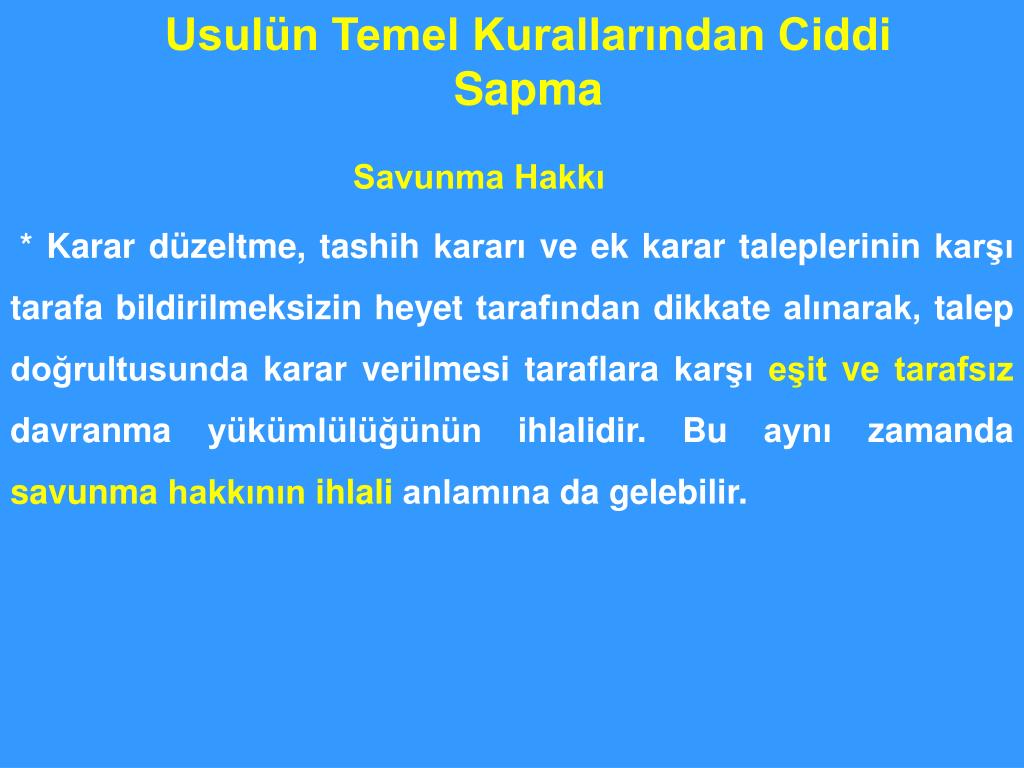 Usulün Temel Kurallarından Ciddi Sapma

Savunma Hakkı

* Karar düzeltme, tashih kararı ve ek karar taleplerinin karşı tarafa bildirilmeksizin heyet tarafından dikkate alınarak, talep doğrultusunda karar verilmesi taraflara karşı eşit ve tarafsız davranma yükümlülüğünün ihlalidir. Bu aynı zamanda savunma hakkının ihlali anlamına da gelebilir.